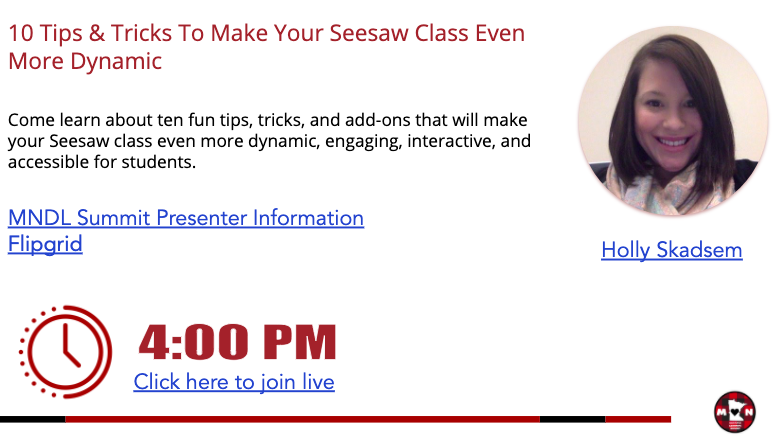 10 Tips & Tricks To Make Your Seesaw Class Even More Dynamic

Come learn about ten fun tips, tricks, and add-ons that will make your Seesaw class even more dynamic, engaging, interactive, and accessible for students.

MNDL Summit Presenter Information
Flipgrid

Holly Skadsem

4:00 PM
Click here to join live

M N